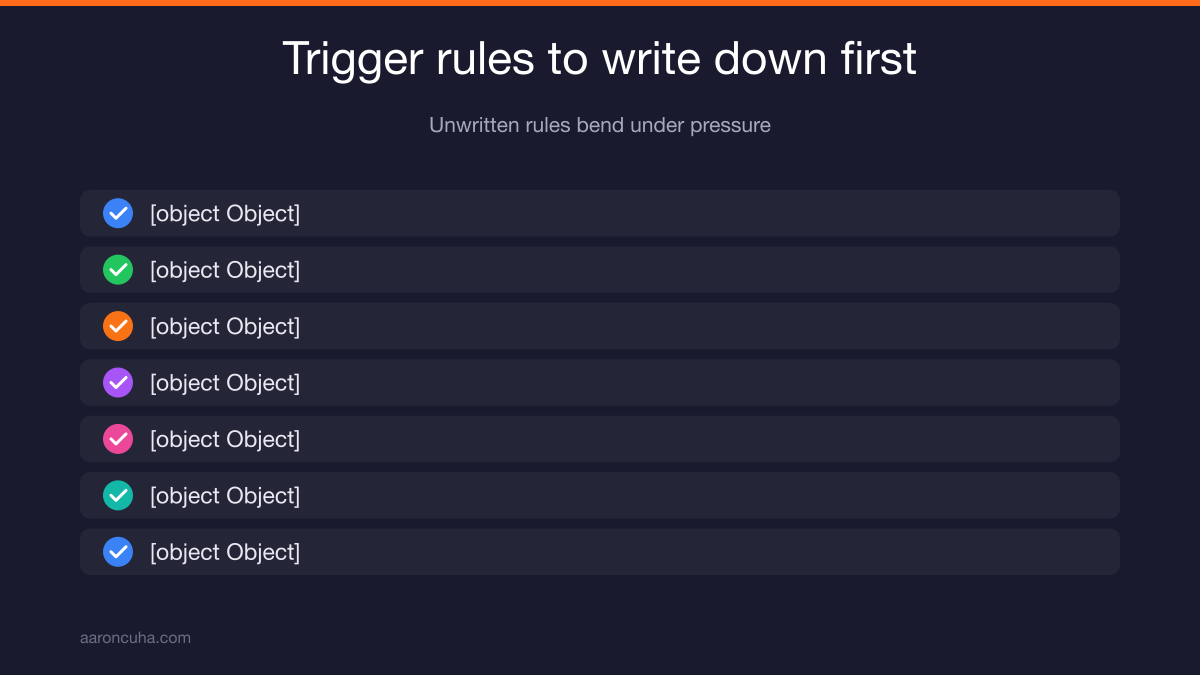 Trigger rules to write down first

Unwritten rules bend under pressure

[object Object]

[object Object]

[object Object]

[object Object]

[object Object]

[object Object]

[object Object]

aaroncuha.com